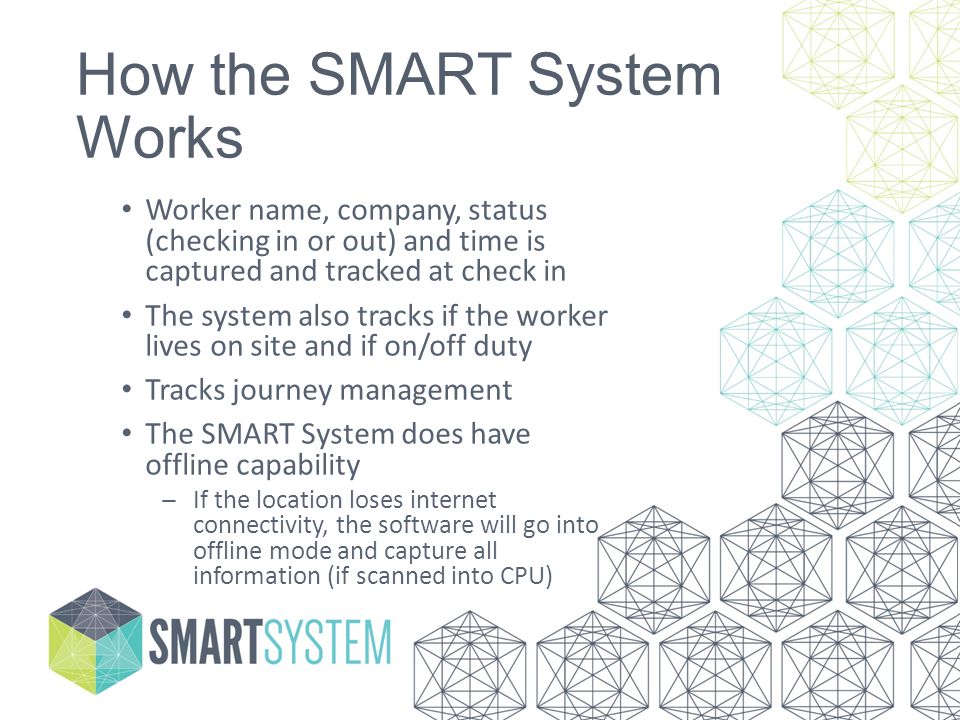 How the SMART System Works

• Worker name, company, status (checking in or out) and time is captured and tracked at check in

• The system also tracks if the worker lives on site and if on/off duty

• Tracks journey management

• The SMART System does have offline capability

– If the location loses internet connectivity, the software will go into offline mode and capture all information (if scanned into CPU)

SMARTSYSTEM